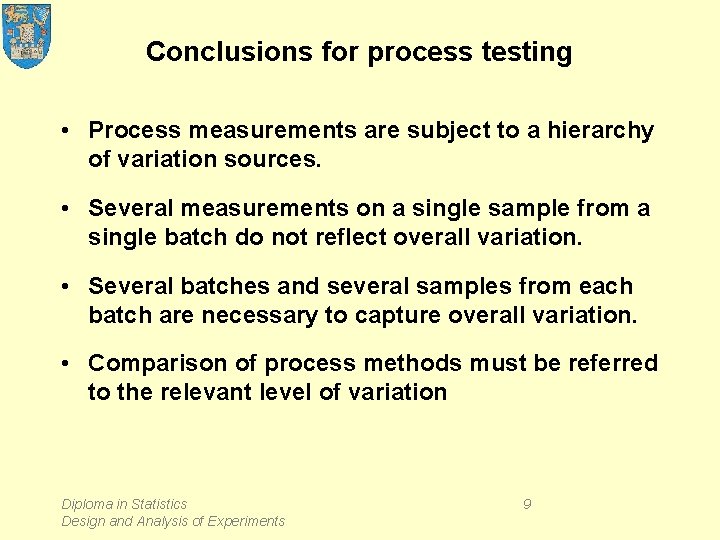 Conclusions for process testing

• Process measurements are subject to a hierarchy of variation sources.

• Several measurements on a single sample from a single batch do not reflect overall variation.

• Several batches and several samples from each batch are necessary to capture overall variation.

• Comparison of process methods must be referred to the relevant level of variation

Diploma in Statistics
Design and Analysis of Experiments

9